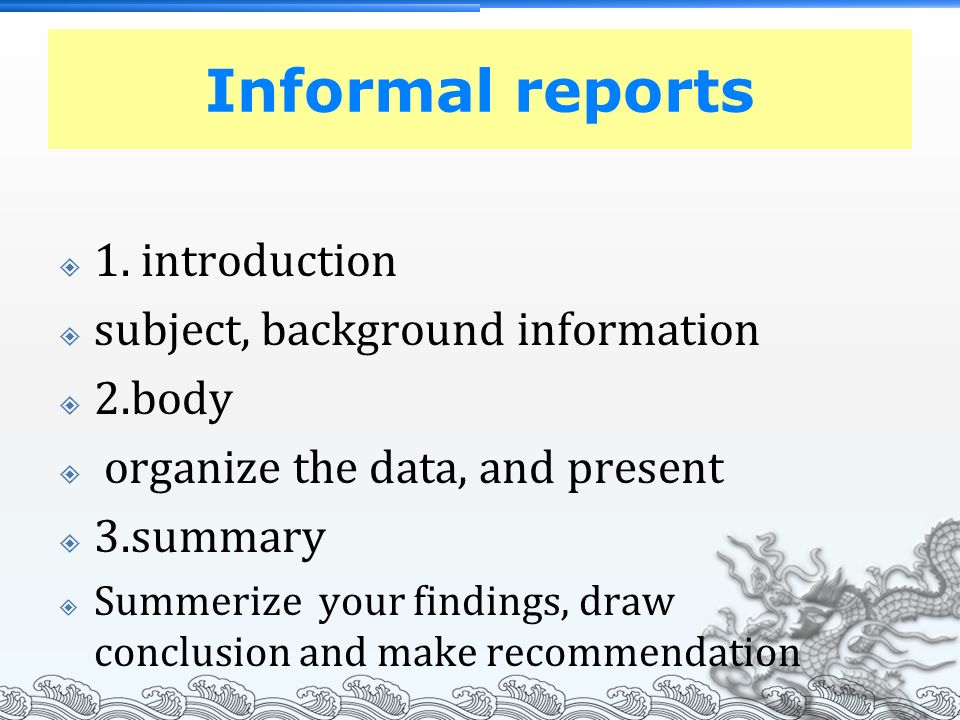 Informal reports

1. introduction

subject, background information

2.body

organize the data, and present

3.summary

Summerize your findings, draw conclusion and make recommendation